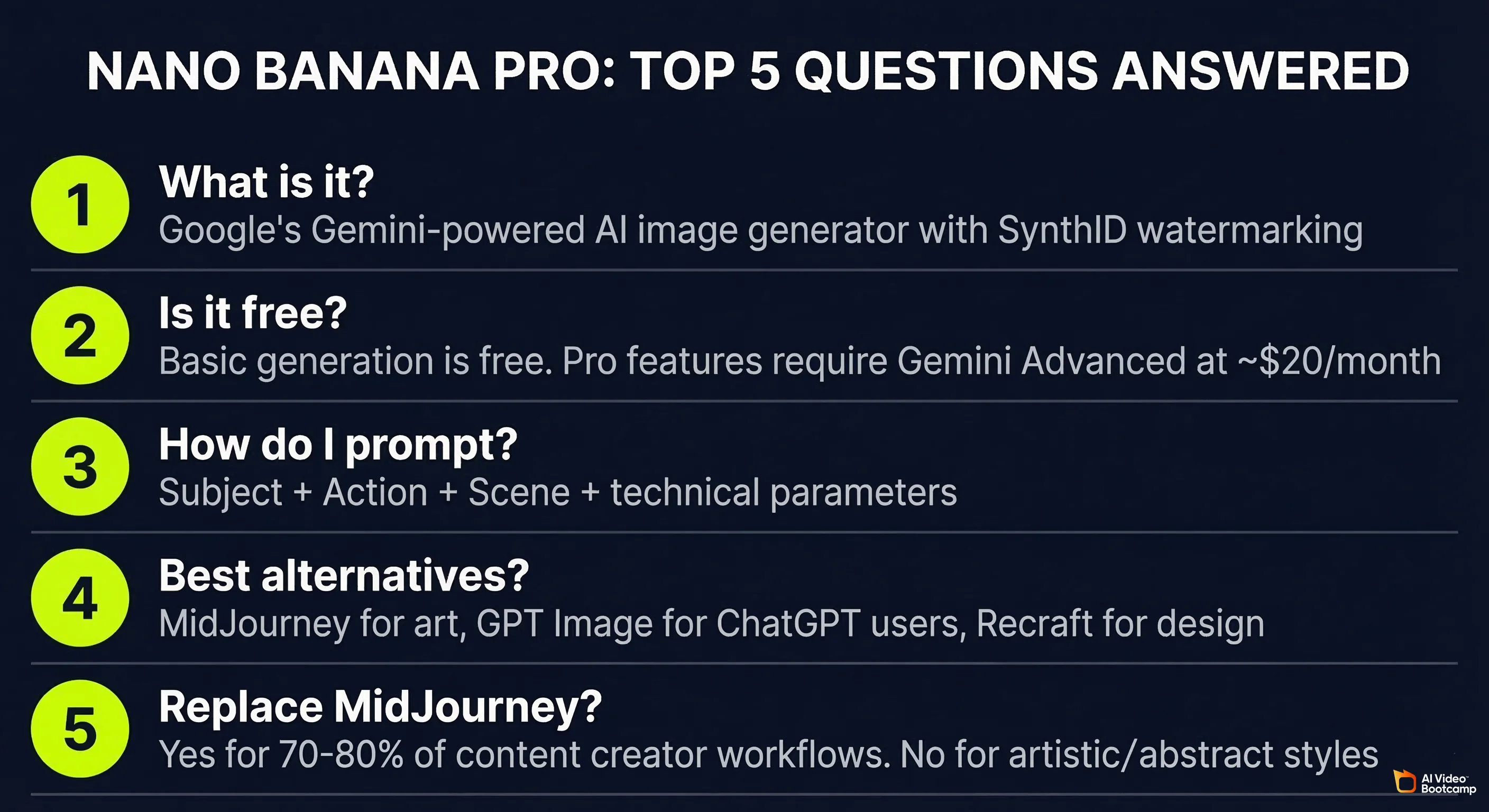 NANO BANANA PRO: TOP 5 QUESTIONS ANSWERED

1 What is it?
Google's Gemini-powered AI image generator with SynthID watermarking

2 Is it free?
Basic generation is free. Pro features require Gemini Advanced at ~$20/month

3 How do I prompt?
Subject + Action + Scene + technical parameters

4 Best alternatives?
MidJourney for art, GPT Image for ChatGPT users, Recraft for design

5 Replace MidJourney?
Yes for 70-80% of content creator workflows. No for artistic/abstract styles

AI Video Bootcamp